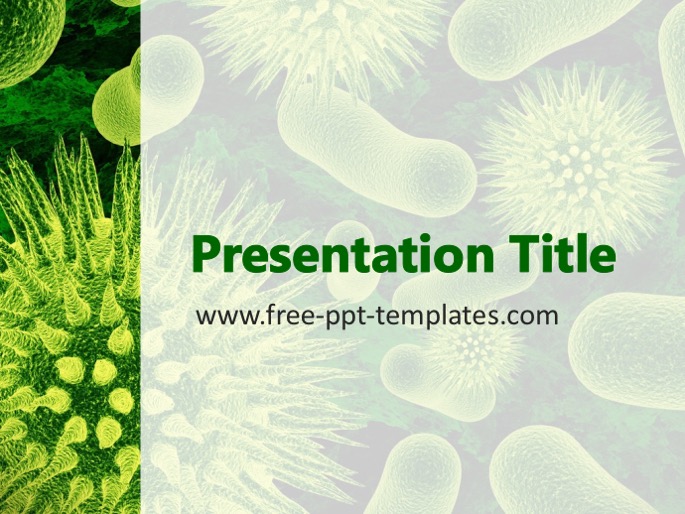 Presentation Title

www.free-ppt-templates.com